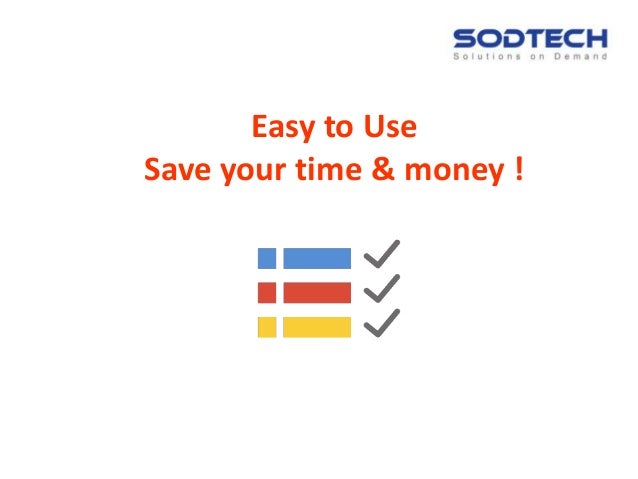 SODTECH
Solutions on Demand

Easy to Use
Save your time & money !